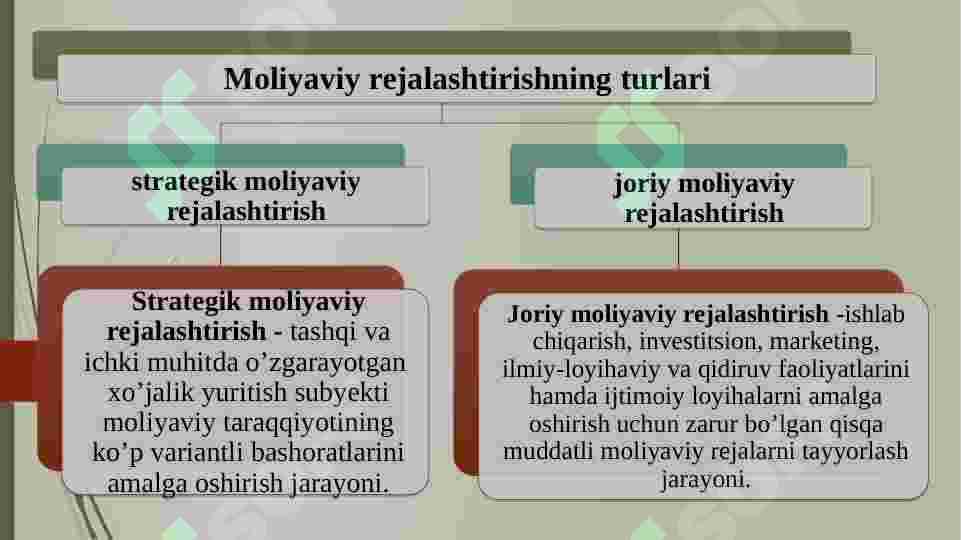 Moliyaviy rejalashtirishning turlari

strategik moliyaviy rejalashtirish

joriy moliyaviy rejalashtirish

Strategik moliyaviy rejalashtirish - tashqi va ichki muhitda o’zgarayotgan xo’jalik yuritish subyekti moliyaviy taraqqiyotining ko’p variantli bashoratlarini amalga oshirish jarayoni.

Joriy moliyaviy rejalashtirish -ishlab chiqarish, investitsion, marketing, ilmiy-loyihaviy va qidiruv faoliyatlarini hamda ijtimoiy loyihalarni amalga oshirish uchun zarur bo’lgan qisqa muddatli moliyaviy rejalarni tayyorlash jarayoni.